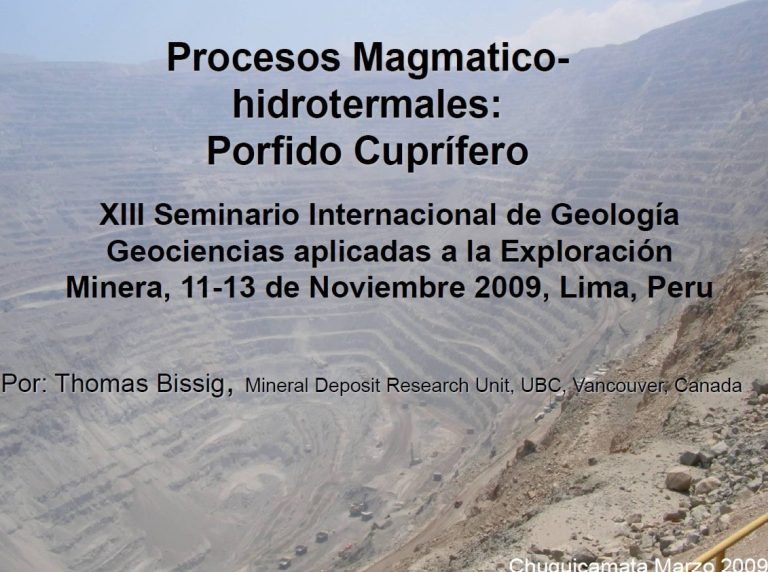 Procesos Magmatico-hidrotermales:
Porfido Cuprífero

XIII Seminario Internacional de Geología Geociencias aplicadas a la Exploración Minera, 11-13 de Noviembre 2009, Lima, Peru

Por: Thomas Bissig, Mineral Deposit Research Unit, UBC, Vancouver, Canada

Chuquicamata Marzo 2009